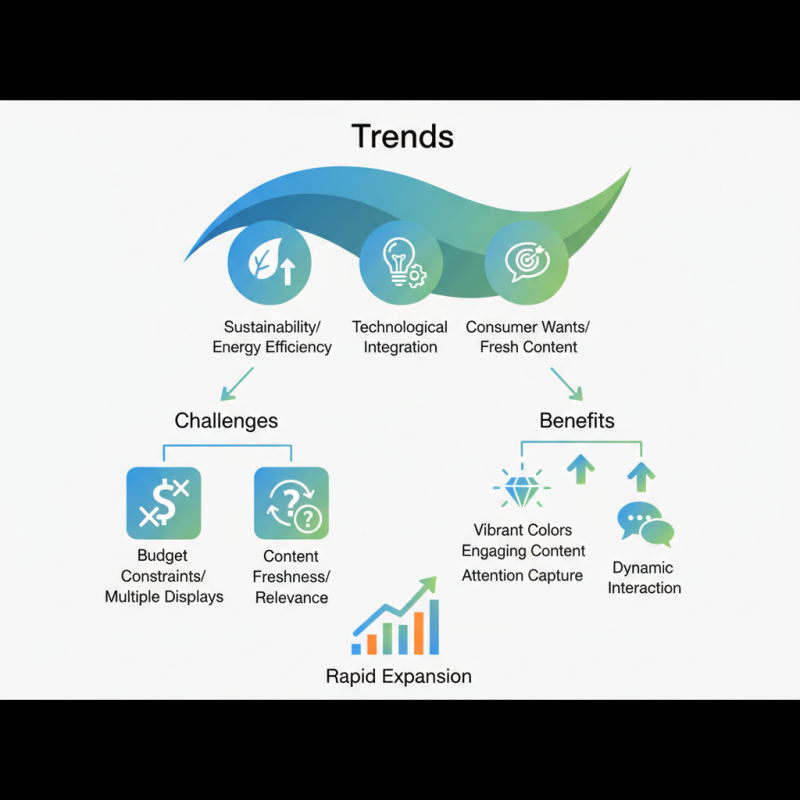 Trends

Sustainability/ Energy Efficiency

Technological Integration

Consumer Wants/ Fresh Content

Challenges

Budget Constraints/ Multiple Displays

Content Freshness/ Relevance

Benefits

Vibrant Colors Engaging Content Attention Capture

Dynamic Interaction

Rapid Expansion